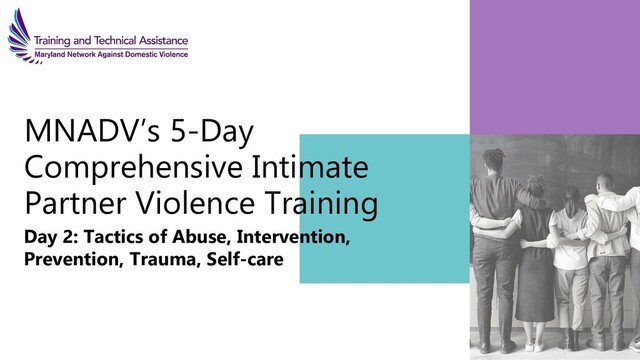 Training and Technical Assistance
Maryland Network Against Domestic Violence

MNADV's 5-Day Comprehensive Intimate Partner Violence Training

Day 2: Tactics of Abuse, Intervention, Prevention, Trauma, Self-care